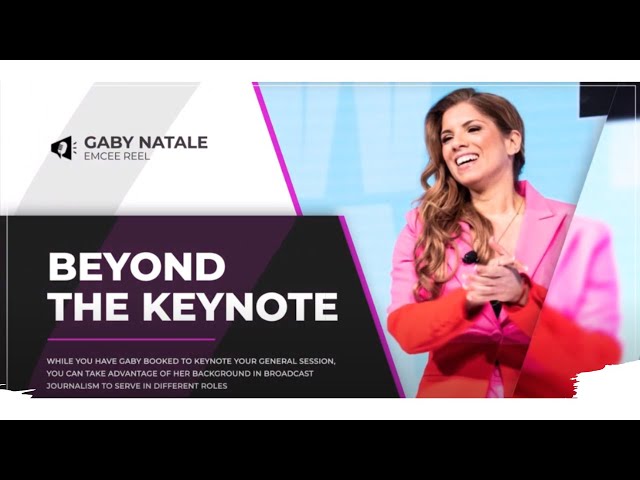 GABY NATALE
EMCEE REEL

BEYOND THE KEYNOTE

WHILE YOU HAVE GABY BOOKED TO KEYNOTE YOUR GENERAL SESSION, YOU CAN TAKE ADVANTAGE OF HER BACKGROUND IN BROADCAST JOURNALISM TO SERVE IN DIFFERENT ROLES